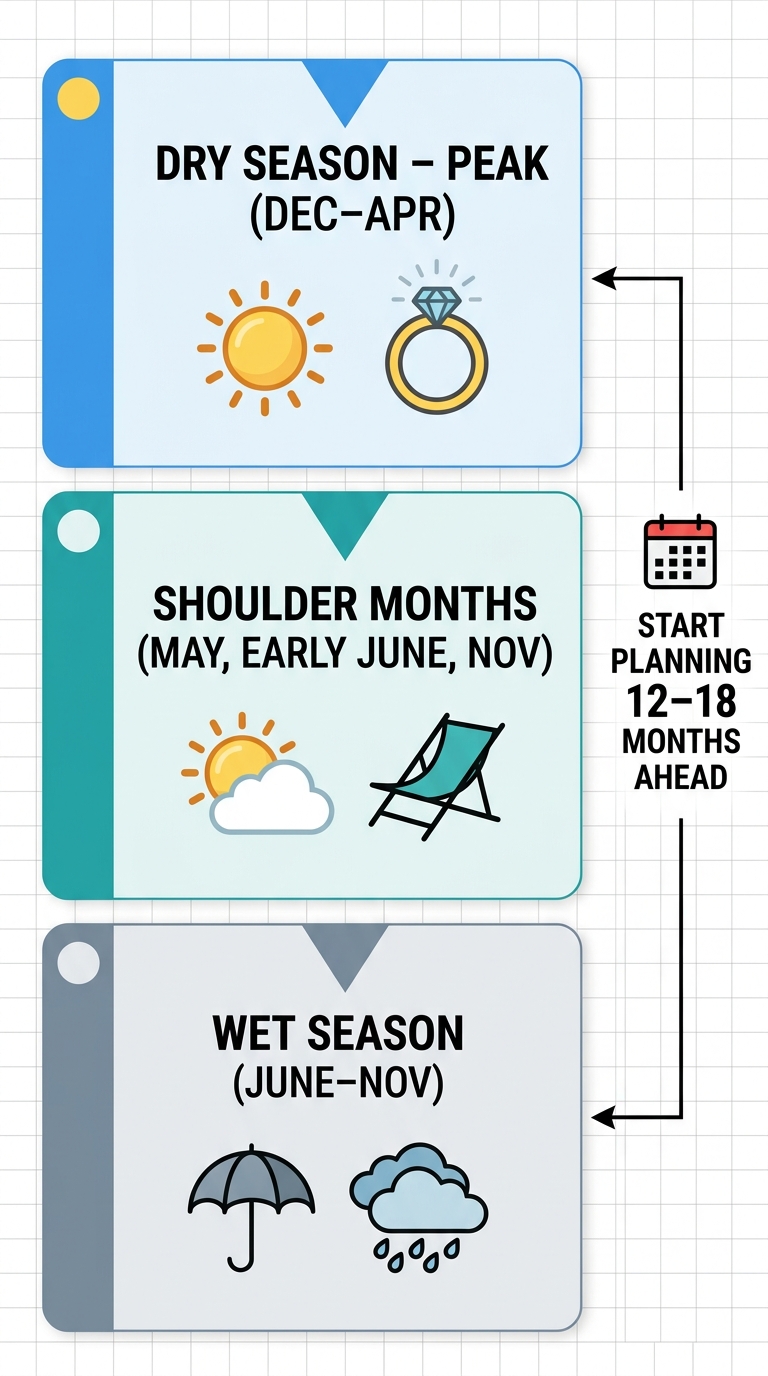 DRY SEASON – PEAK
(DEC–APR)

SHOULDER MONTHS
(MAY, EARLY JUNE, NOV)

WET SEASON
(JUNE–NOV)

START PLANNING 12–18 MONTHS AHEAD